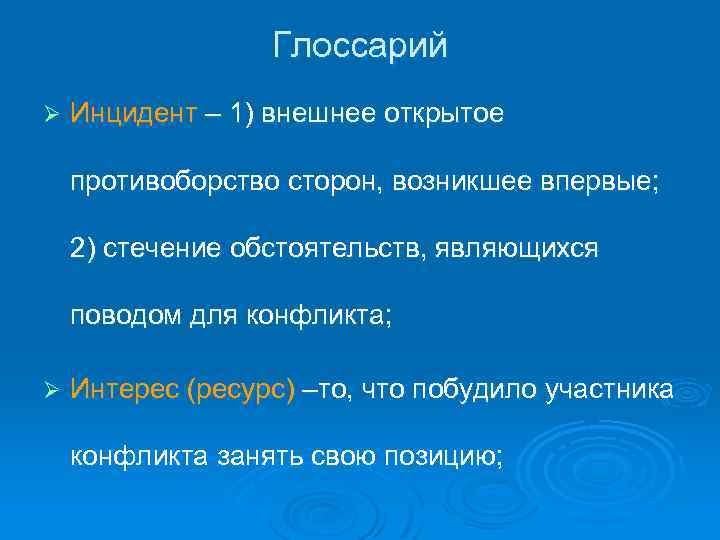 Глоссарий

➢ Инцидент – 1) внешнее открытое противоборство сторон, возникшее впервые; 2) стечение обстоятельств, являющихся поводом для конфликта;

➢ Интерес (ресурс) –то, что побудило участника конфликта занять свою позицию;